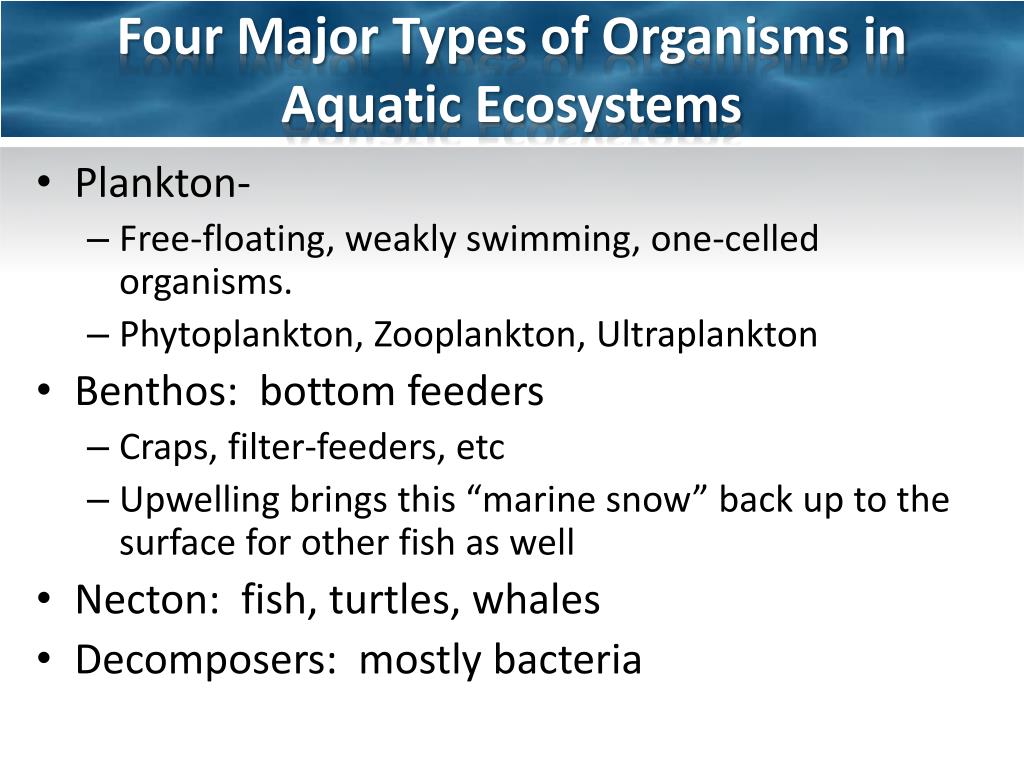 Four Major Types of Organisms in Aquatic Ecosystems

• Plankton-
  – Free-floating, weakly swimming, one-celled organisms.
  – Phytoplankton, Zooplankton, Ultraplankton
• Benthos:  bottom feeders
  – Craps, filter-feeders, etc
  – Upwelling brings this “marine snow” back up to the surface for other fish as well
• Necton:  fish, turtles, whales
• Decomposers:  mostly bacteria